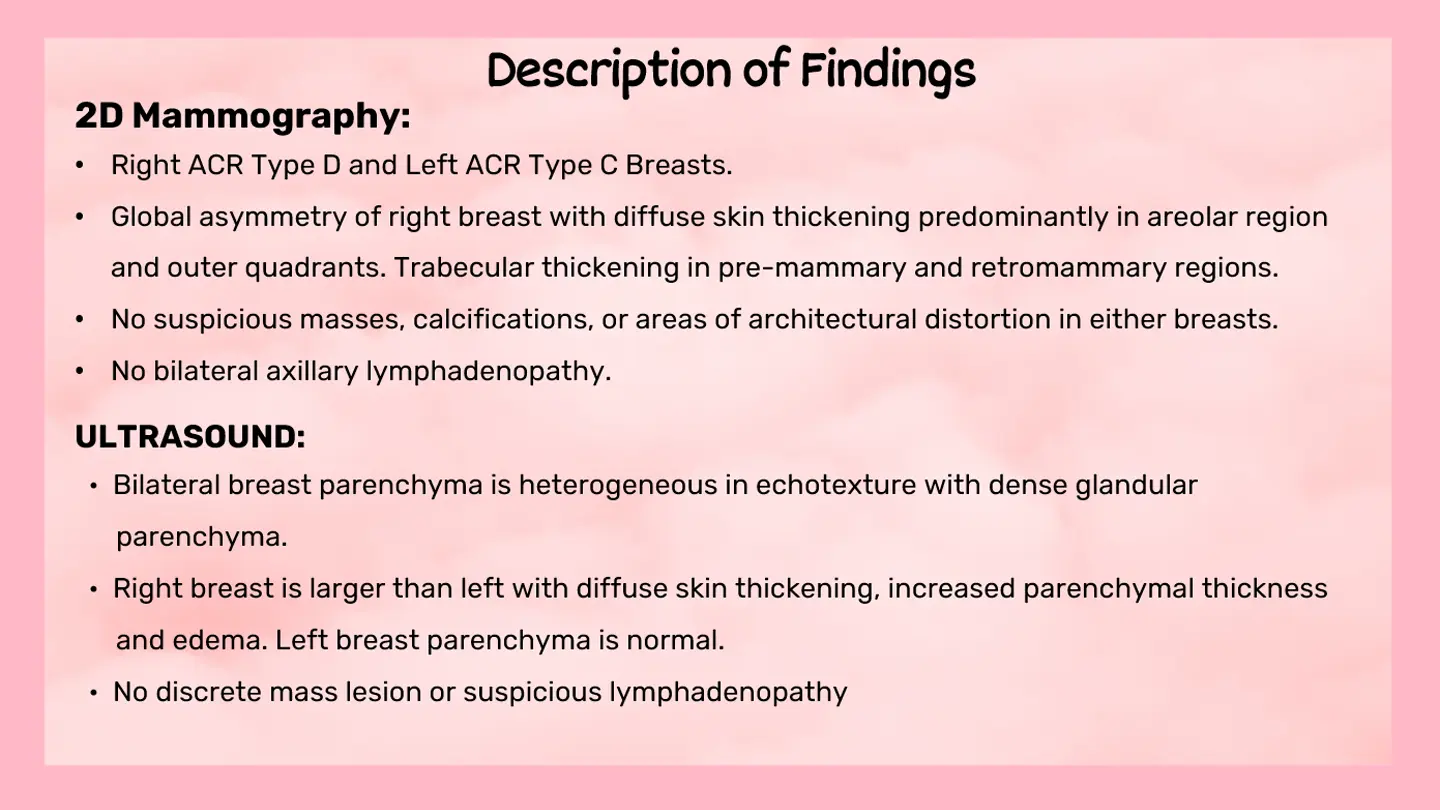 Description of Findings

2D Mammography:

• Right ACR Type D and Left ACR Type C Breasts.
• Global asymmetry of right breast with diffuse skin thickening predominantly in areolar region and outer quadrants. Trabecular thickening in pre-mammary and retromammary regions.
• No suspicious masses, calcifications, or areas of architectural distortion in either breasts.
• No bilateral axillary lymphadenopathy.

ULTRASOUND:

• Bilateral breast parenchyma is heterogeneous in echotexture with dense glandular parenchyma.
• Right breast is larger than left with diffuse skin thickening, increased parenchymal thickness and edema. Left breast parenchyma is normal.
• No discrete mass lesion or suspicious lymphadenopathy